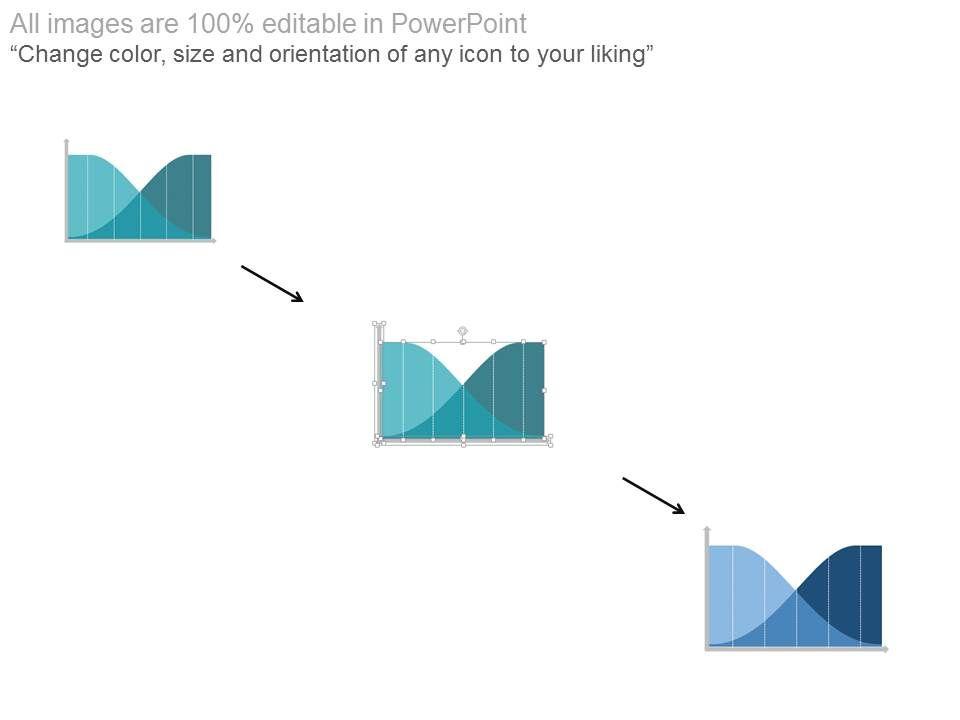 All images are 100% editable in PowerPoint
“Change color, size and orientation of any icon to your liking”